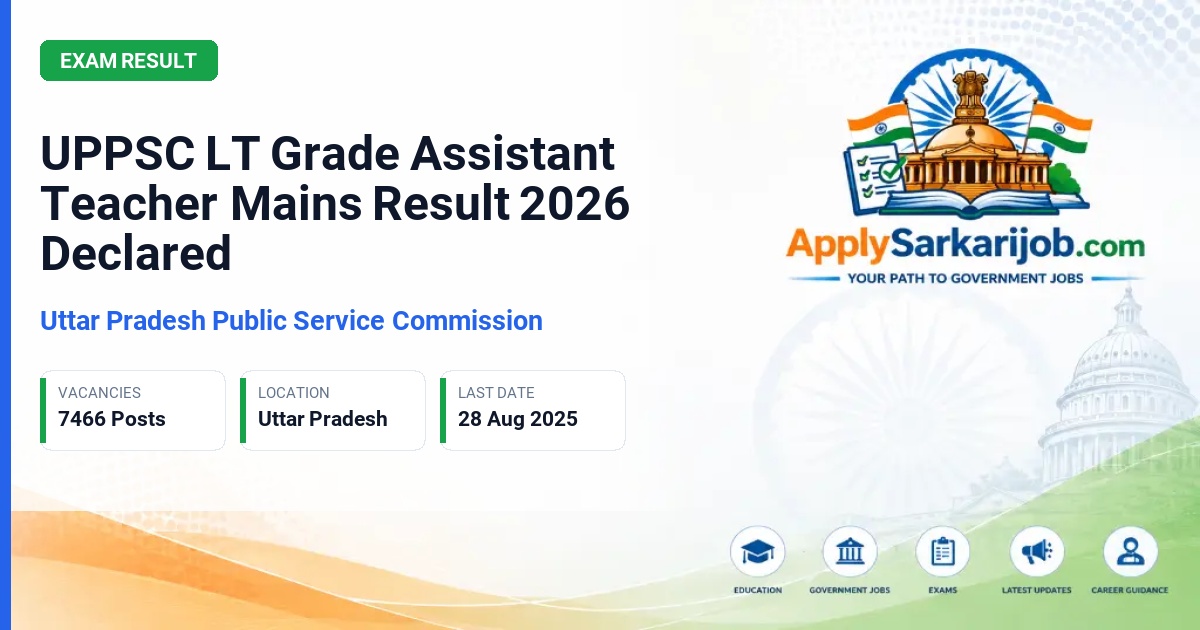 EXAM RESULT

UPPSC LT Grade Assistant Teacher Mains Result 2026 Declared

Uttar Pradesh Public Service Commission

VACANCIES
7466 Posts

LOCATION
Uttar Pradesh

LAST DATE
28 Aug 2025

ApplySarkarijob.com
YOUR PATH TO GOVERNMENT JOBS

EDUCATION
GOVERNMENT JOBS
EXAMS
LATEST UPDATES
CAREER GUIDANCE